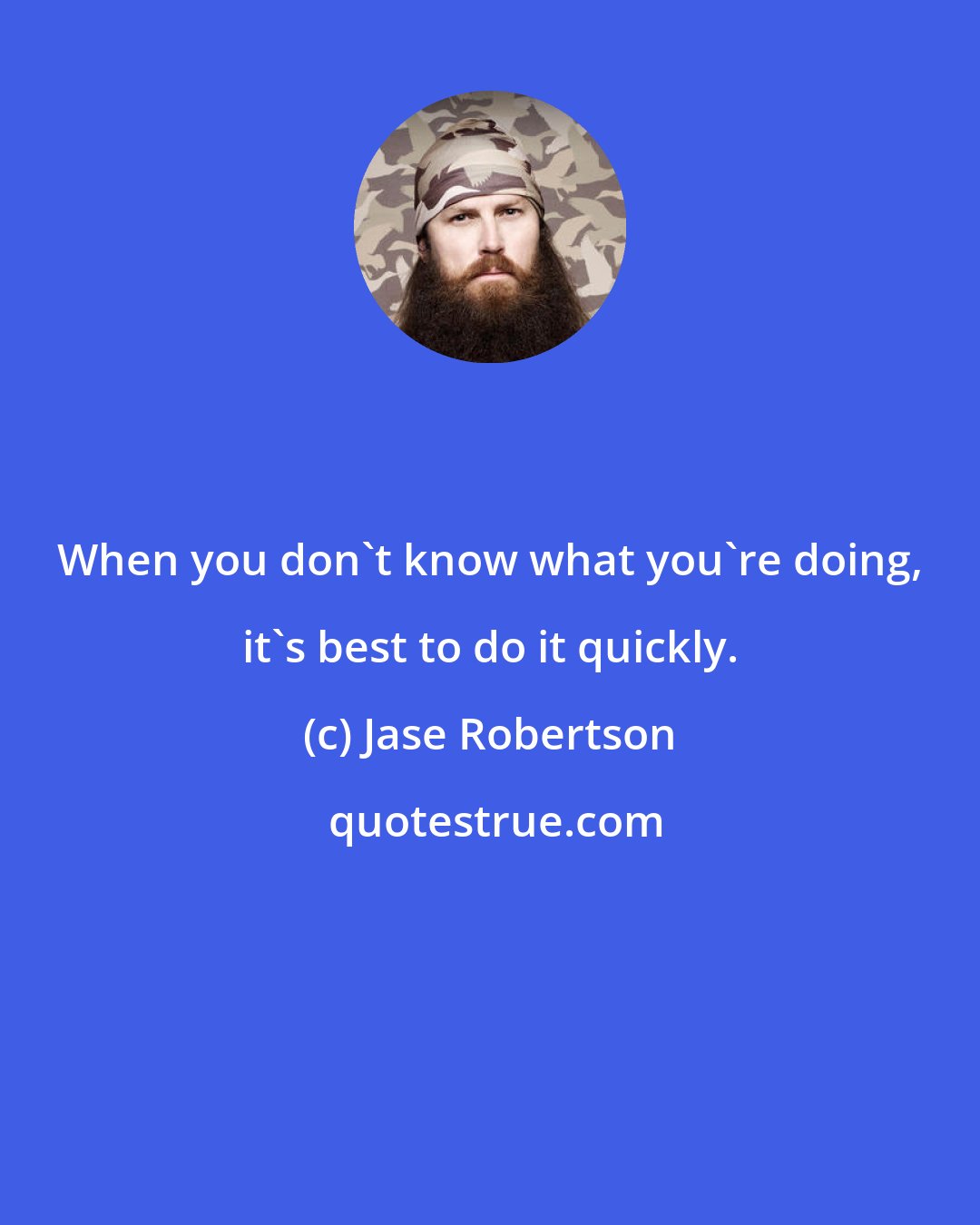 When you don`t know what you`re doing, it`s best to do it quickly.

(c) Jase Robertson

quotestrue.com